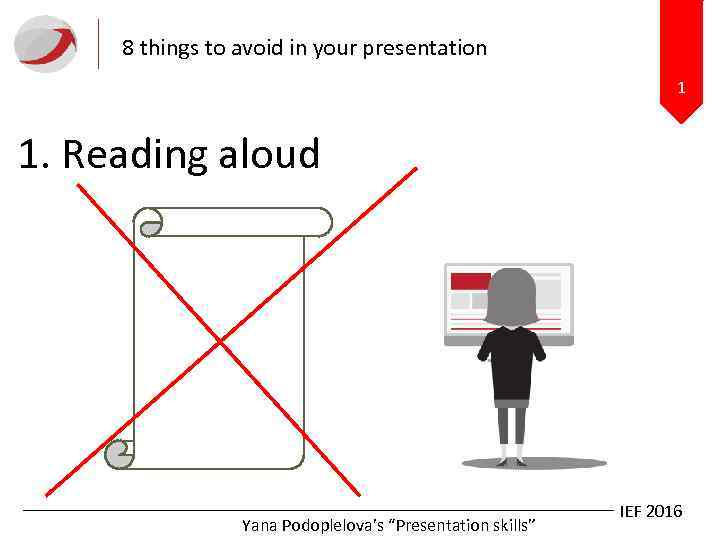 8 things to avoid in your presentation

1

1. Reading aloud

IEF 2016

Yana Podoplelova's "Presentation skills"